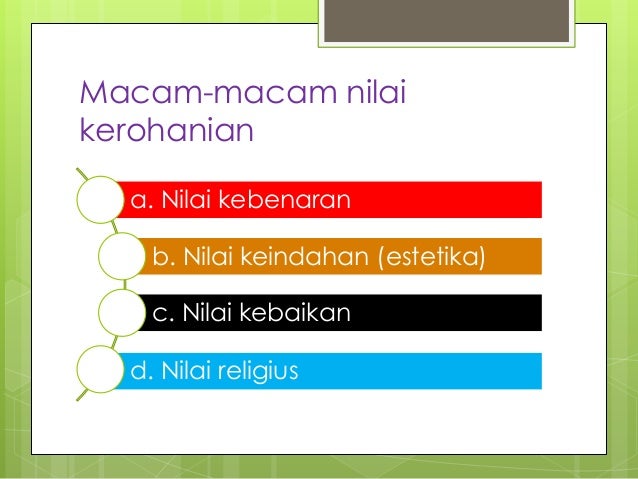 Macam-macam nilai kerohanian

a. Nilai kebenaran

b. Nilai keindahan (estetika)

c. Nilai kebaikan

d. Nilai religius